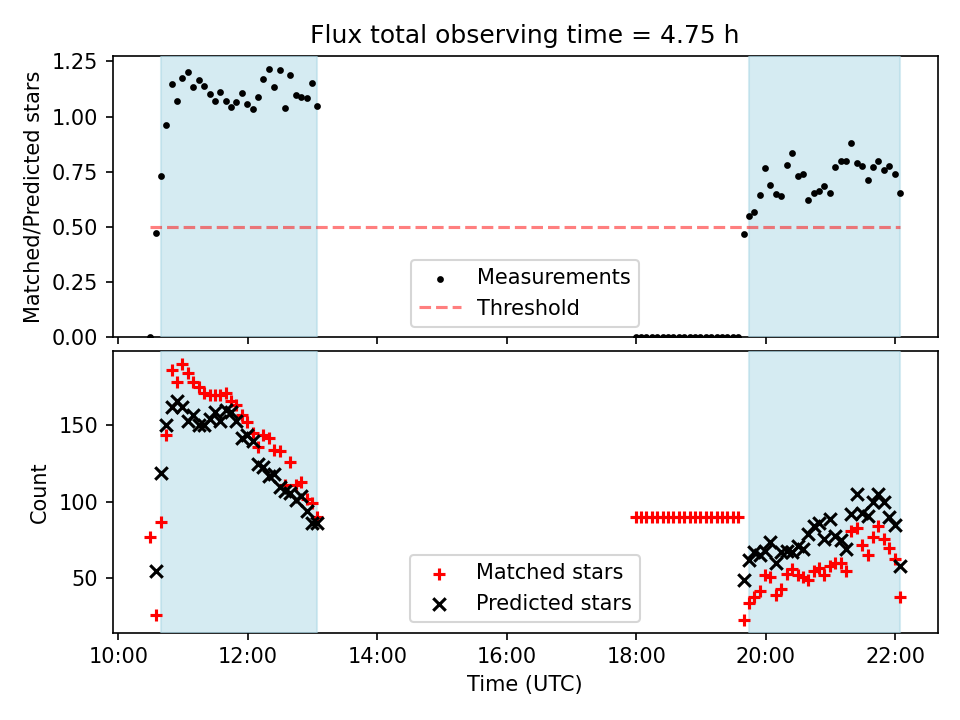 Flux total observing time = 4.75 h

Matched/Predicted stars

1.25
1.00
0.75
0.50
0.25
0.00

Measurements
Threshold

Count

150
100
50

Matched stars
Predicted stars

10:00
12:00
14:00
16:00
18:00
20:00
22:00

Time (UTC)